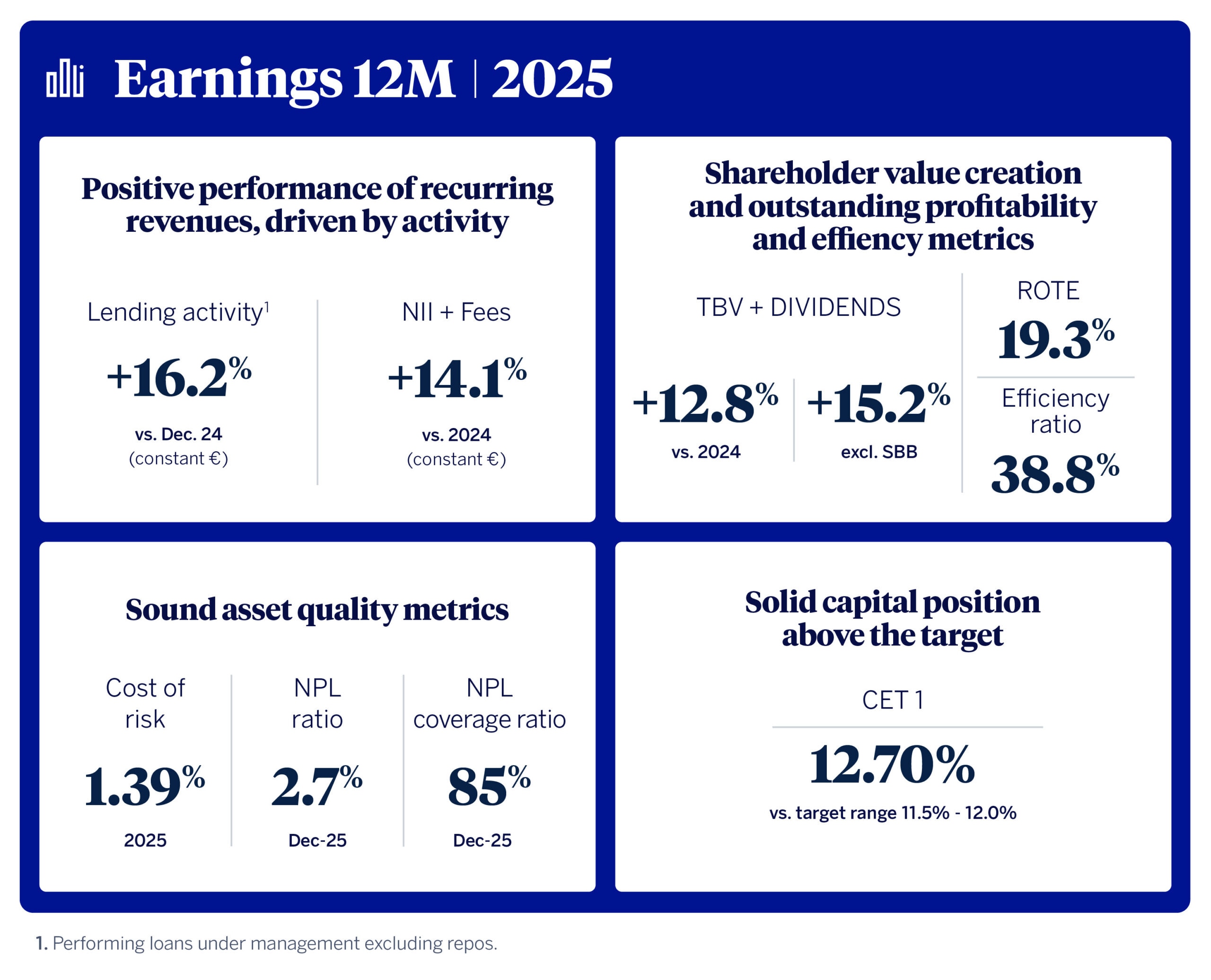 Earnings 12M | 2025

Positive performance of recurring revenues, driven by activity

Lending activity$^1$

+16.2%

vs. Dec. 24
(constant €)

NII + Fees

+14.1%

vs. 2024
(constant €)

Shareholder value creation and outstanding profitability and effiency metrics

TBV + DIVIDENDS

+12.8%

vs. 2024

+15.2%

excl. SBB

ROTE

19.3%

Efficiency ratio

38.8%

Sound asset quality metrics

Cost of risk

1.39%

2025

NPL ratio

2.7%

Dec-25

NPL coverage ratio

85%

Dec-25

Solid capital position above the target

CET 1

12.70%

vs. target range 11.5% - 12.0%

1. Performing loans under management excluding repos.